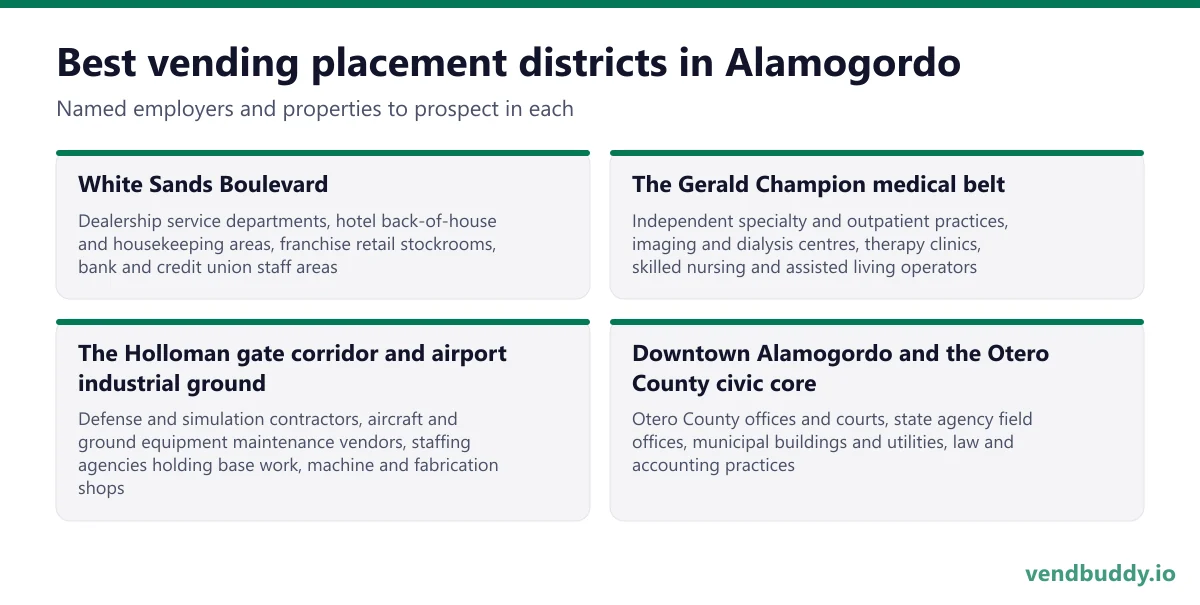 Best vending placement districts in Alamogordo

Named employers and properties to prospect in each

White Sands Boulevard

Dealership service departments, hotel back-of-house and housekeeping areas, franchise retail stockrooms, bank and credit union staff areas

The Gerald Champion medical belt

Independent specialty and outpatient practices, imaging and dialysis centres, therapy clinics, skilled nursing and assisted living operators

The Holloman gate corridor and airport industrial ground

Defense and simulation contractors, aircraft and ground equipment maintenance vendors, staffing agencies holding base work, machine and fabrication shops

Downtown Alamogordo and the Otero County civic core

Otero County offices and courts, state agency field offices, municipal buildings and utilities, law and accounting practices

vendbuddy.io